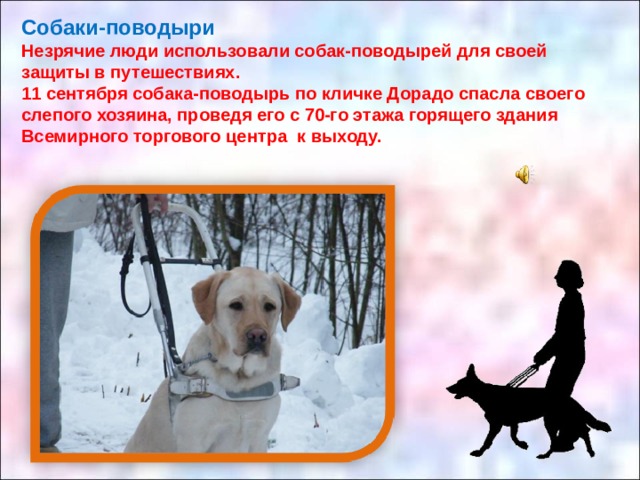 Собаки-поводыри
Незрячие люди использовали собак-поводырей для своей защиты в путешествиях.
11 сентября собака-поводырь по кличке Дорадо спасла своего слепого хозяина, проведя его с 70-го этажа горящего здания Всемирного торгового центра  к выходу.